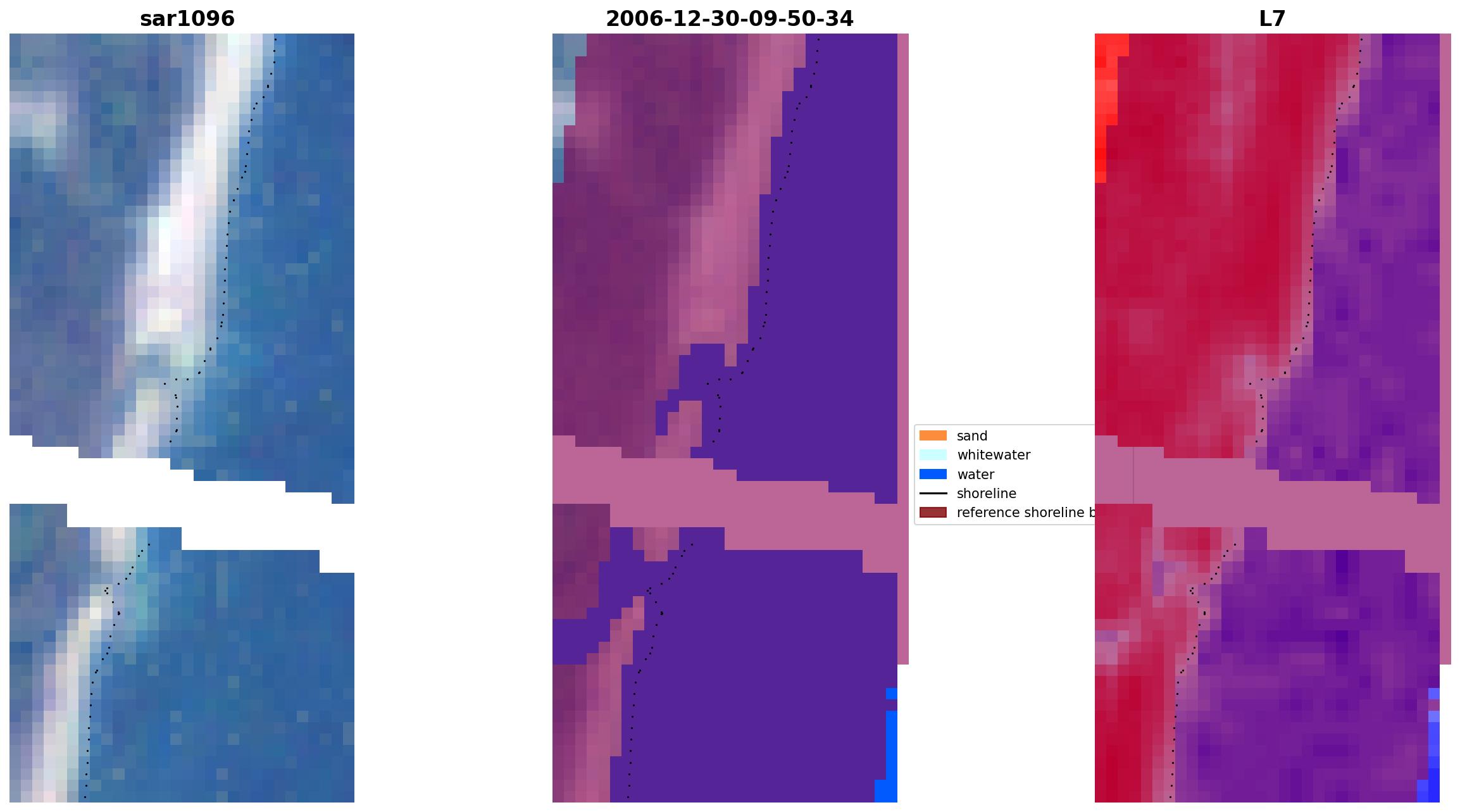 sar1096

2006-12-30-09-50-34

L7

sand
whitewater
water
shoreline
reference shoreline b